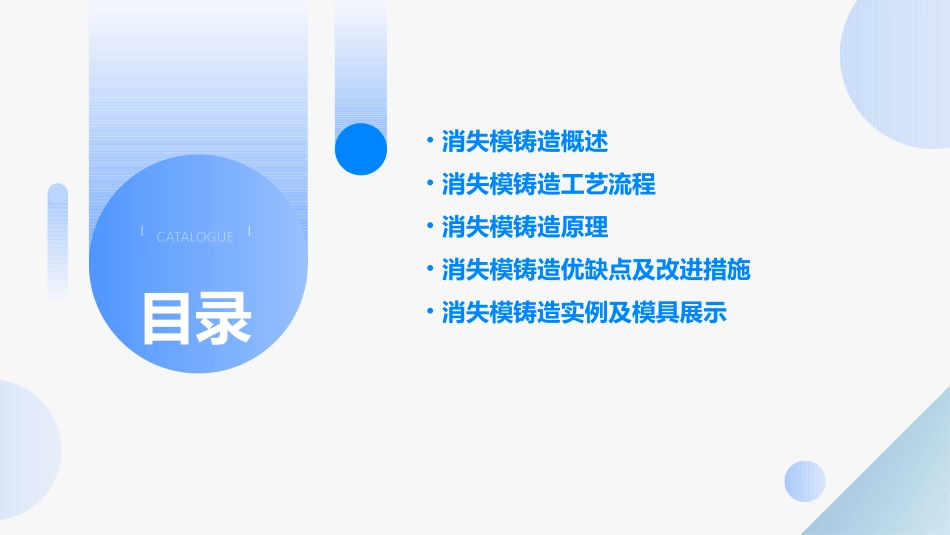 CATALOGUE

目录

• 消失模铸造概述
• 消失模铸造工艺流程
• 消失模铸造原理
• 消失模铸造优缺点及改进措施
• 消失模铸造实例及模具展示